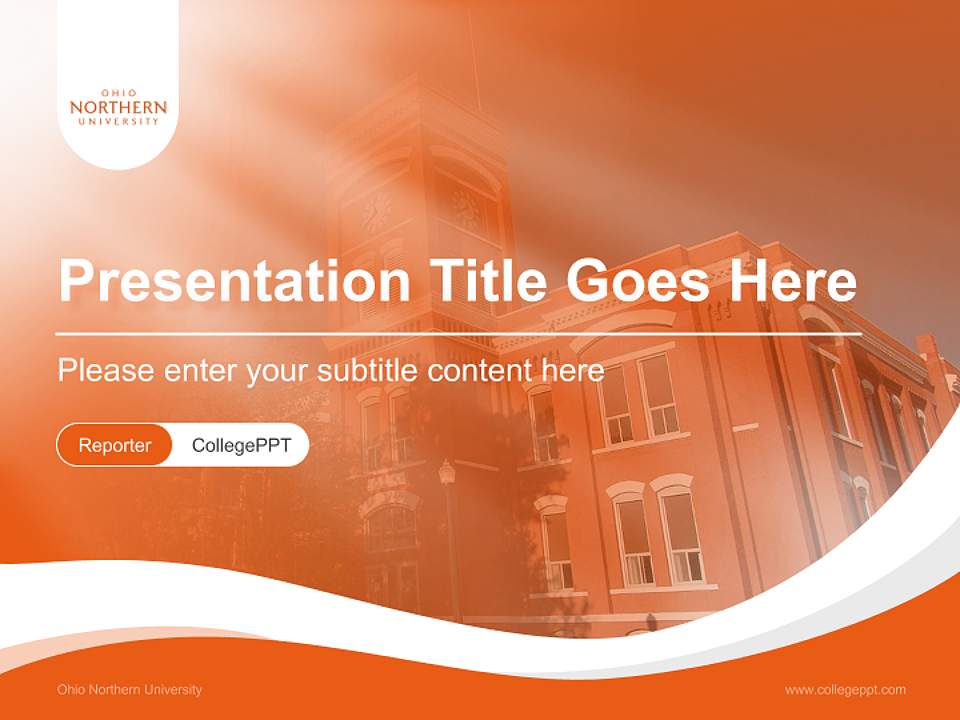 OHIO
NORTHERN
UNIVERSITY

Presentation Title Goes Here

Please enter your subtitle content here

Reporter CollegePPT

Ohio Northern University

www.collegeppt.com